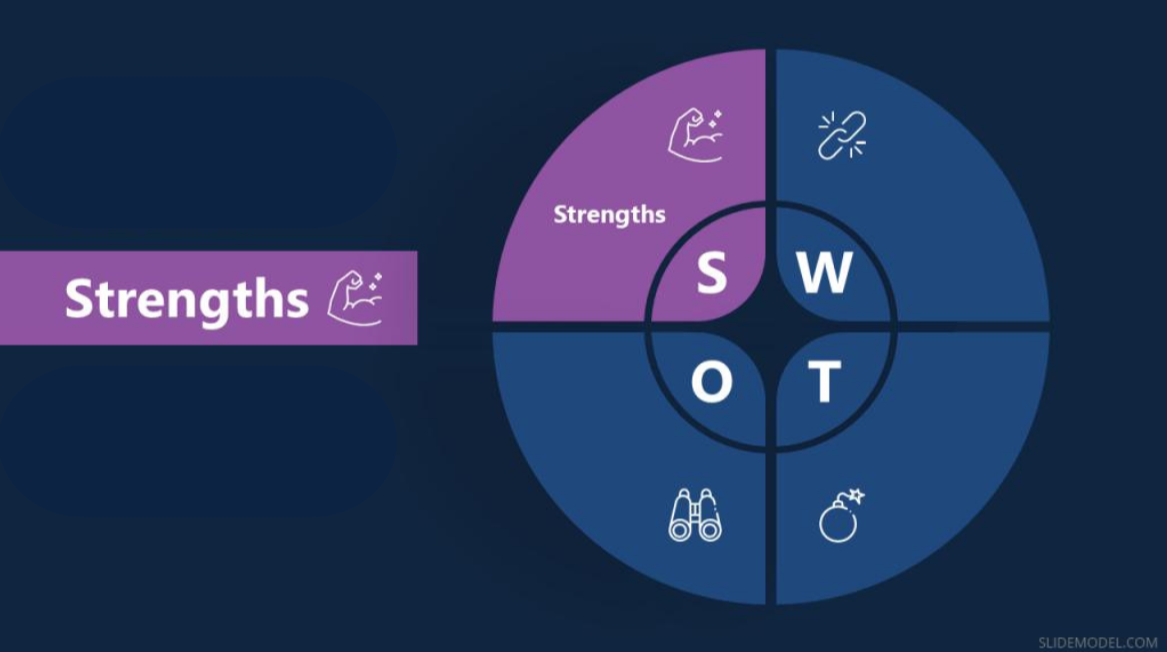 Strengths

Strengths

S W
O T

SLIDEMODEL.COM